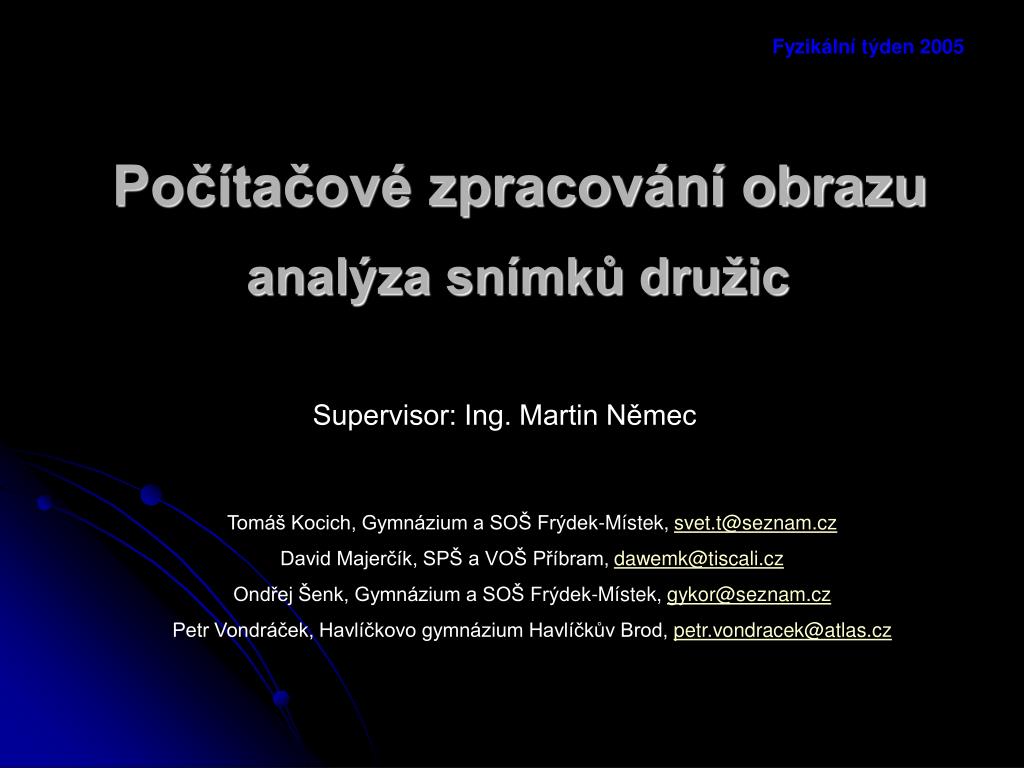 Fyzikální týden 2005

Počítačové zpracování obrazu

analýza snímků družic

Supervisor: Ing. Martin Němec

Tomáš Kocich, Gymnázium a SOŠ Frýdek-Místek, svet.t@seznam.cz

David Majerčík, SPŠ a VOŠ Příbram, dawemk@tiscali.cz

Ondřej Šenk, Gymnázium a SOŠ Frýdek-Místek, gykor@seznam.cz

Petr Vondráček, Havlíčkovo gymnázium Havlíčkův Brod, petr.vondracek@atlas.cz